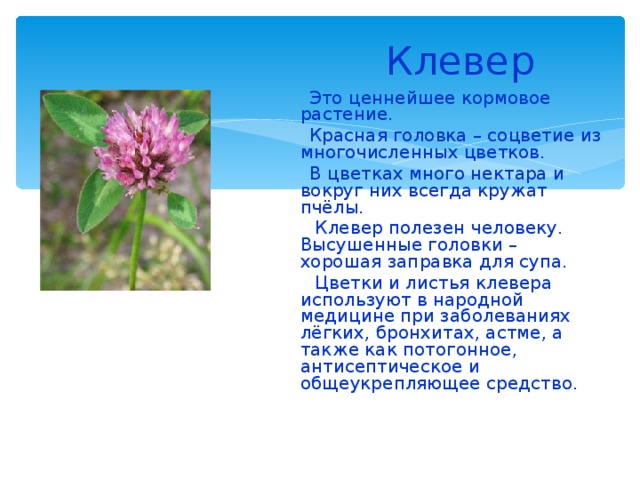 Клевер

Это ценнейшее кормовое растение.

Красная головка – соцветие из многочисленных цветков.

В цветках много нектара и вокруг них всегда кружат пчёлы.

Клевер полезен человеку. Высушенные головки – хорошая заправка для супа.

Цветки и листья клевера используют в народной медицине при заболеваниях лёгких, бронхитах, астме, а также как потогонное, антисептическое и общеукрепляющее средство.